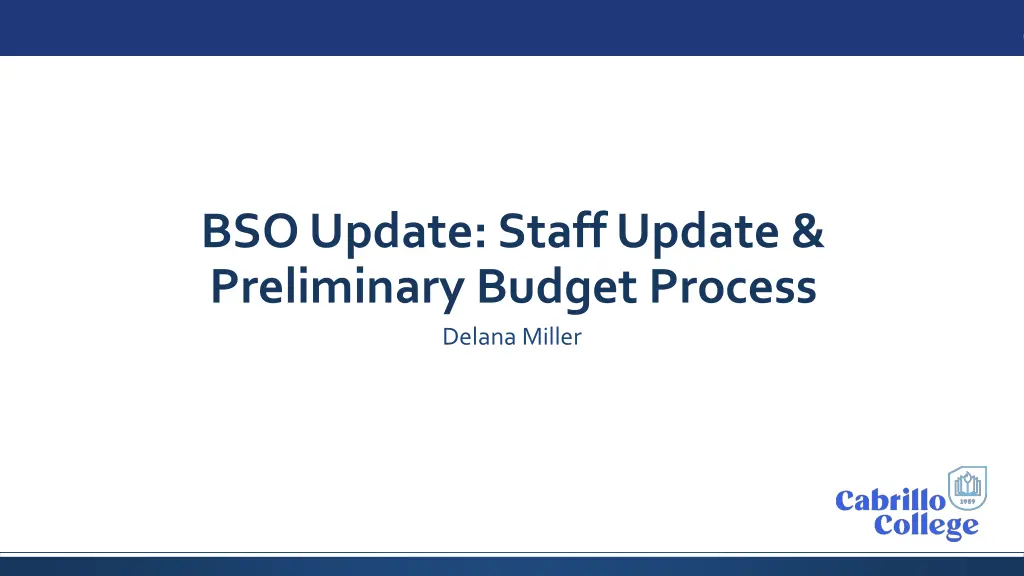 BSO Update: Staff Update & Preliminary Budget Process

Delana Miller

Cabrillo College

1959